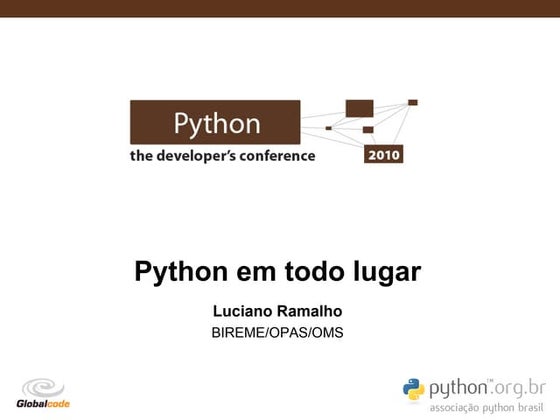 Python
the developer's conference
2010

Python em todo lugar

Luciano Ramalho

BIREME/OPAS/OMS

Globalcode

python™.org.br
associação python brasil